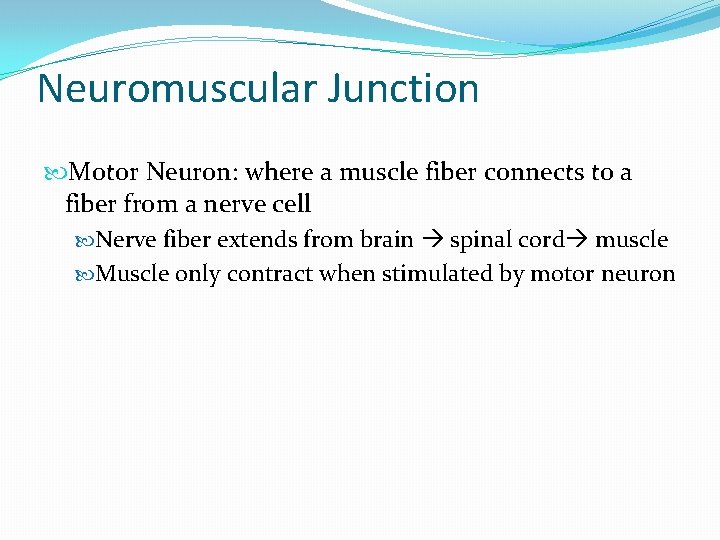 Neuromuscular Junction

Motor Neuron: where a muscle fiber connects to a fiber from a nerve cell

Nerve fiber extends from brain → spinal cord→ muscle

Muscle only contract when stimulated by motor neuron